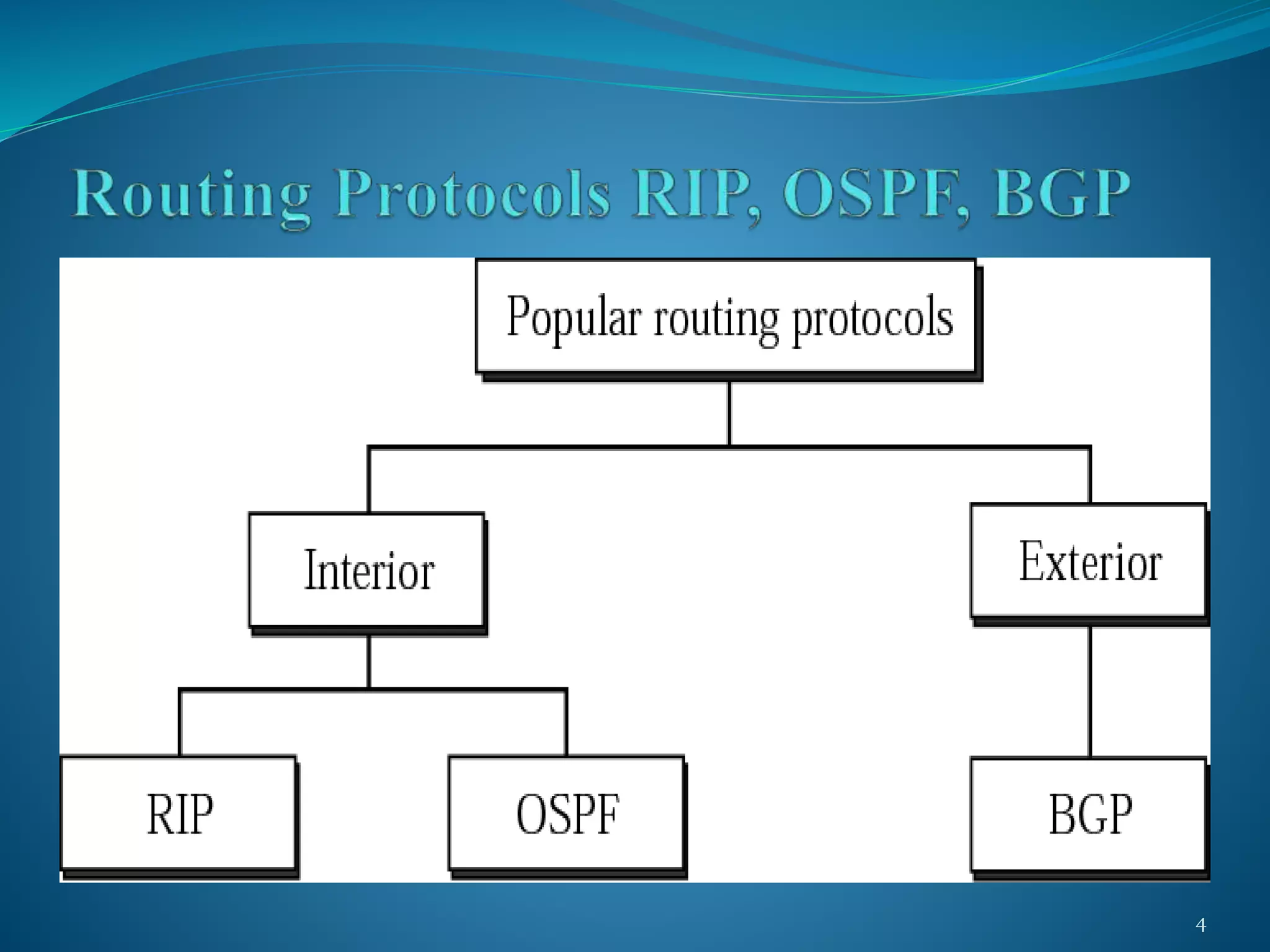 Routing Protocols RIP, OSPF, BGP

Popular routing protocols

Interior

Exterior

RIP

OSPF

BGP

4